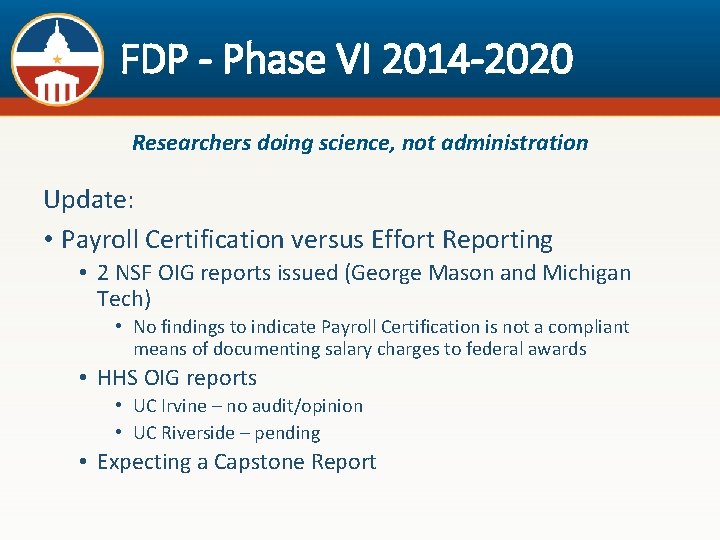 FDP - Phase VI 2014-2020

Researchers doing science, not administration

Update:

• Payroll Certification versus Effort Reporting
• 2 NSF OIG reports issued (George Mason and Michigan Tech)
• No findings to indicate Payroll Certification is not a compliant means of documenting salary charges to federal awards
• HHS OIG reports
• UC Irvine – no audit/opinion
• UC Riverside – pending
• Expecting a Capstone Report